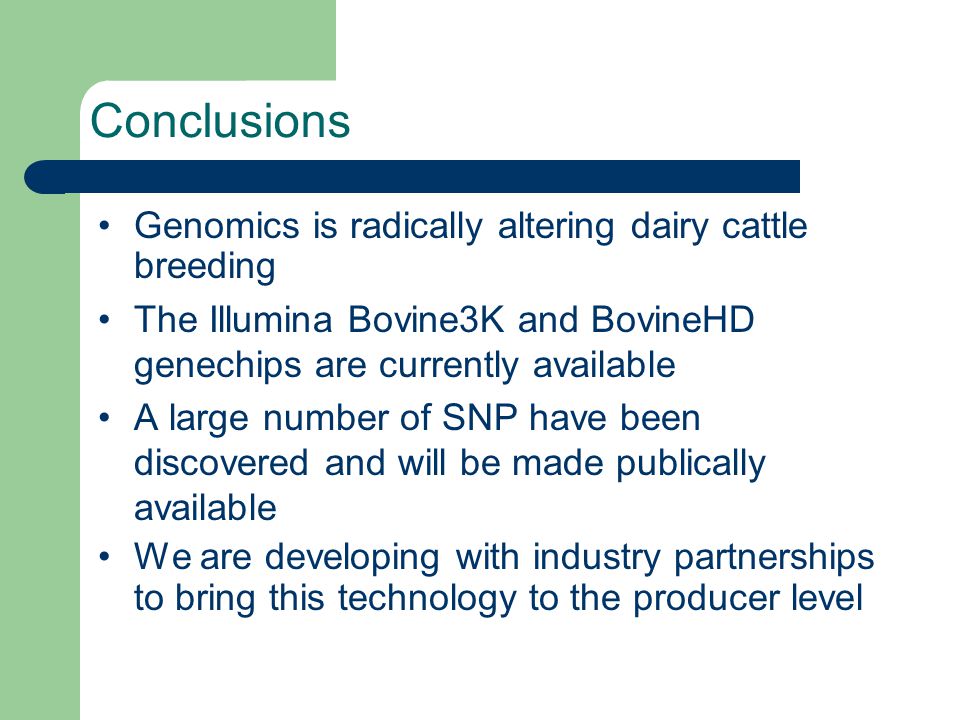 Conclusions

• Genomics is radically altering dairy cattle breeding

• The Illumina Bovine3K and BovineHD genechips are currently available

• A large number of SNP have been discovered and will be made publically available

• We are developing with industry partnerships to bring this technology to the producer level